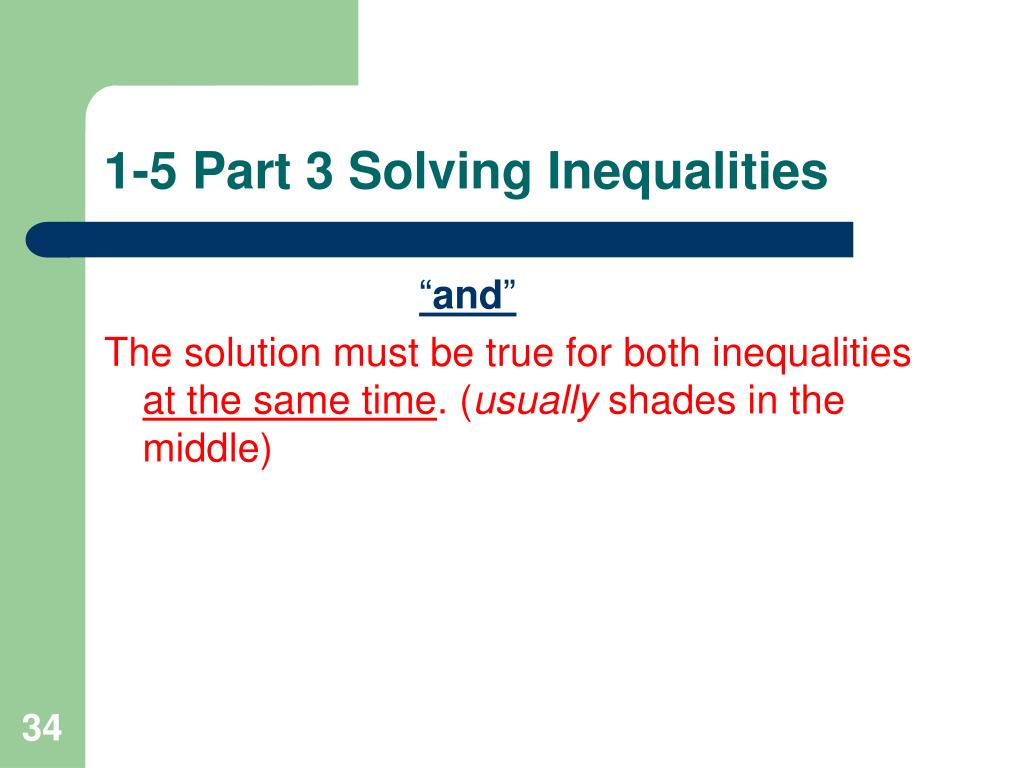 1-5 Part 3 Solving Inequalities

“and”

The solution must be true for both inequalities at the same time. (usually shades in the middle)

34